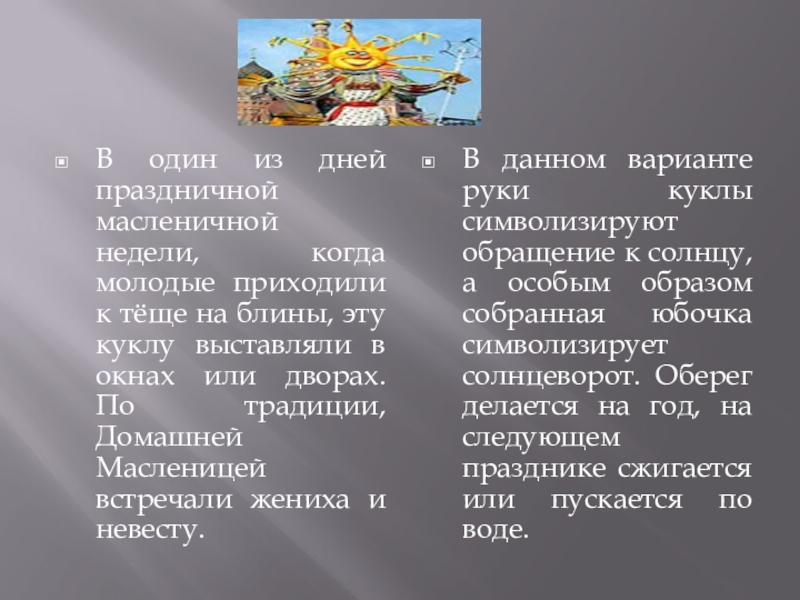 В один из дней праздничной масленичной недели, когда молодые приходили к тёще на блины, эту куклу выставляли в окнах или дворах. По традиции, Домашней Масленицей встречали жениха и невесту.

В данном варианте руки куклы символизируют обращение к солнцу, а особым образом собранная юбочка символизирует солнцеворот. Оберег делается на год, на следующем празднике сжигается или пускается по воде.